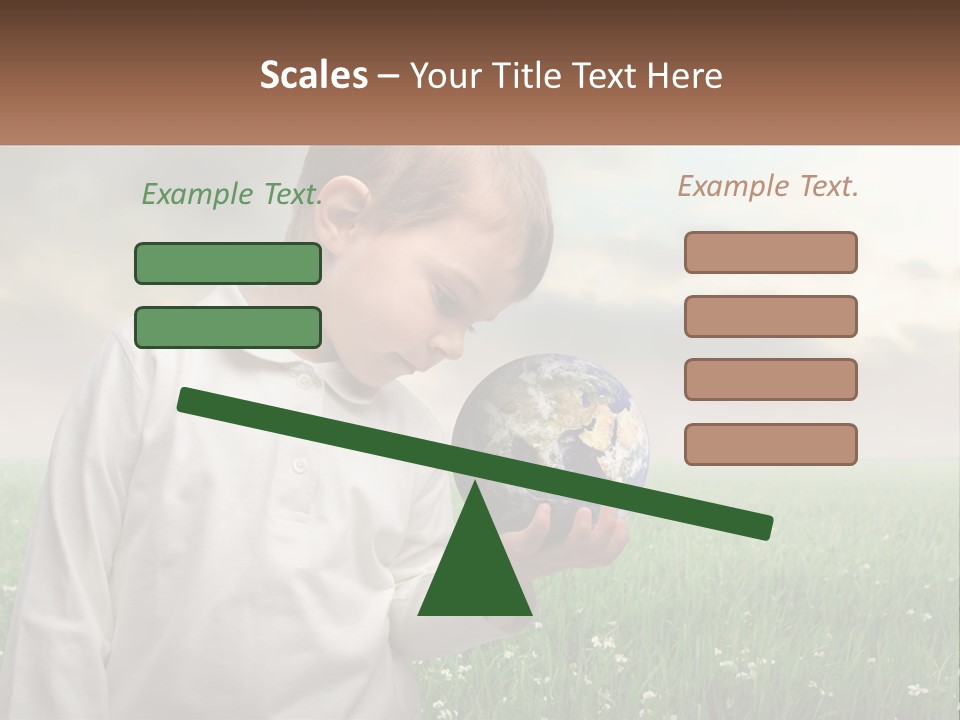 Scales – Your Title Text Here

Example Text.

Example Text.